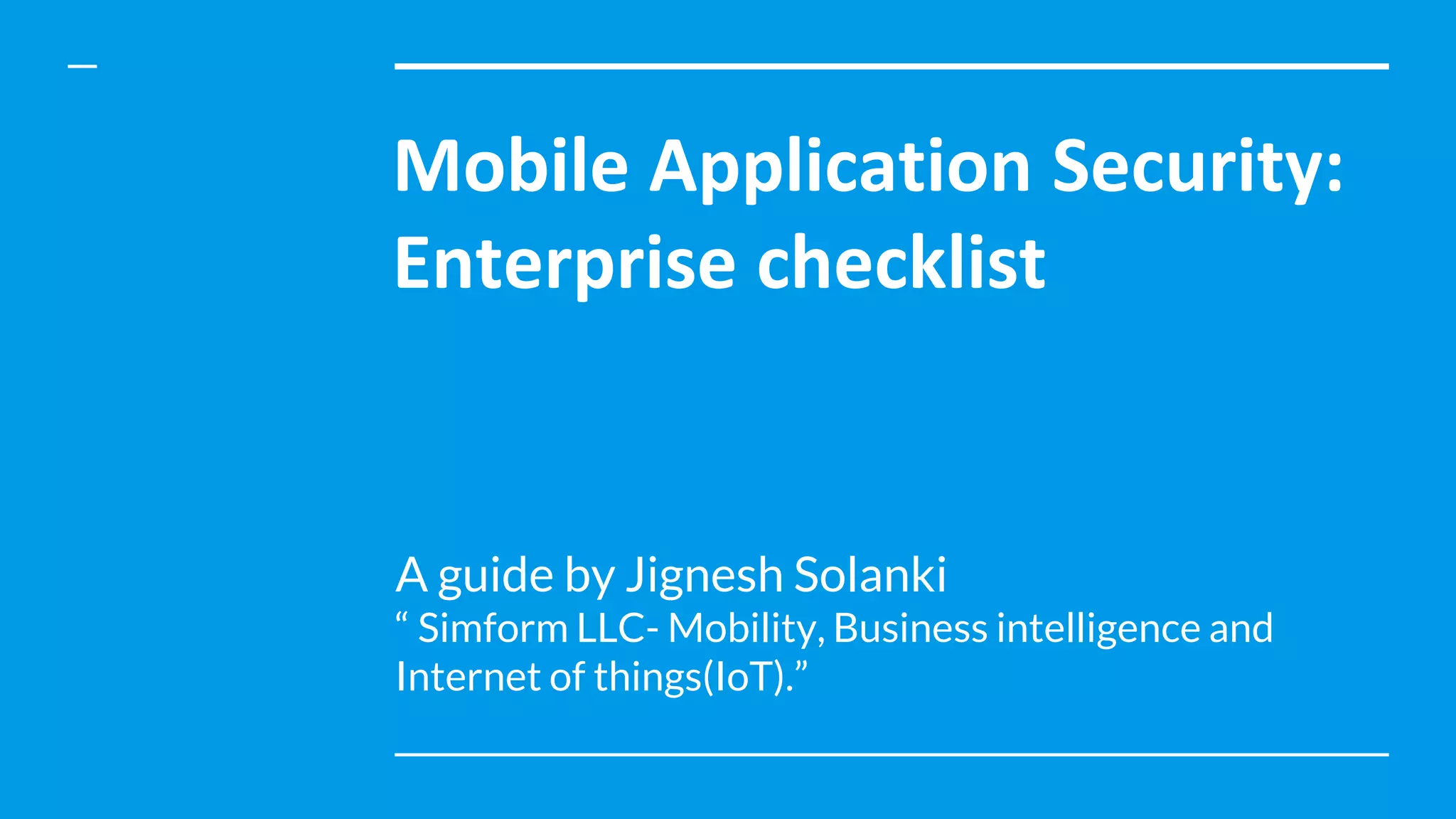 Mobile Application Security: Enterprise checklist

A guide by Jignesh Solanki
“ Simform LLC- Mobility, Business intelligence and Internet of things(IoT).”